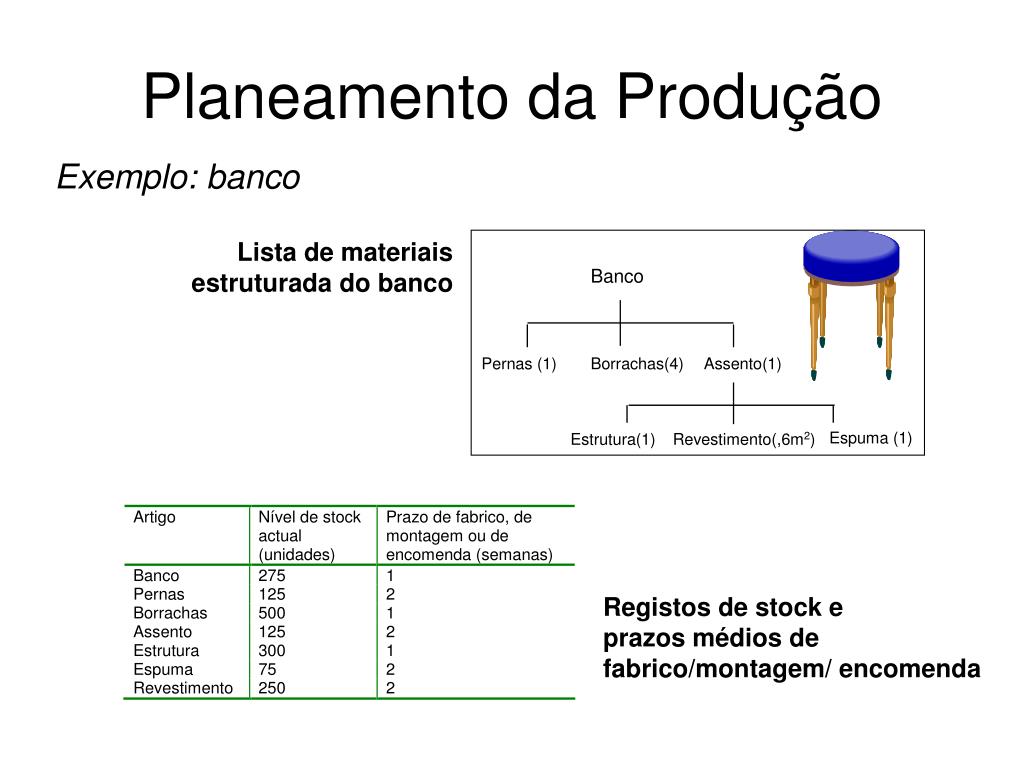 Planeamento da Produção

Exemplo: banco

Lista de materiais estruturada do banco

Banco

Pernas (1) Borrachas(4) Assento(1)

Estrutura(1) Revestimento(,6m$^2$) Espuma (1)

| Artigo | Nível de stock actual (unidades) | Prazo de fabrico, de montagem ou de encomenda (semanas) |
|---|---|---|
| Banco | 275 | 1 |
| Pernas | 125 | 2 |
| Borrachas | 500 | 1 |
| Assento | 125 | 2 |
| Estrutura | 300 | 1 |
| Espuma | 75 | 2 |
| Revestimento | 250 | 2 |

Registos de stock e prazos médios de fabrico/montagem/ encomenda